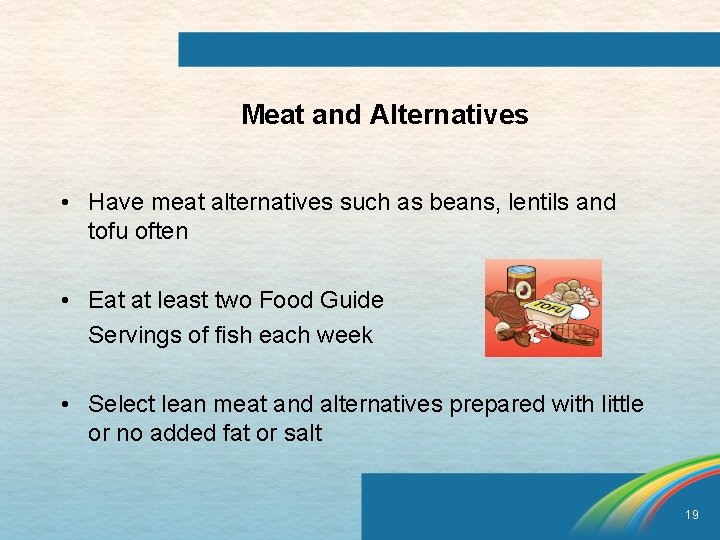 Meat and Alternatives

• Have meat alternatives such as beans, lentils and tofu often

• Eat at least two Food Guide Servings of fish each week

TOFU

• Select lean meat and alternatives prepared with little or no added fat or salt

19